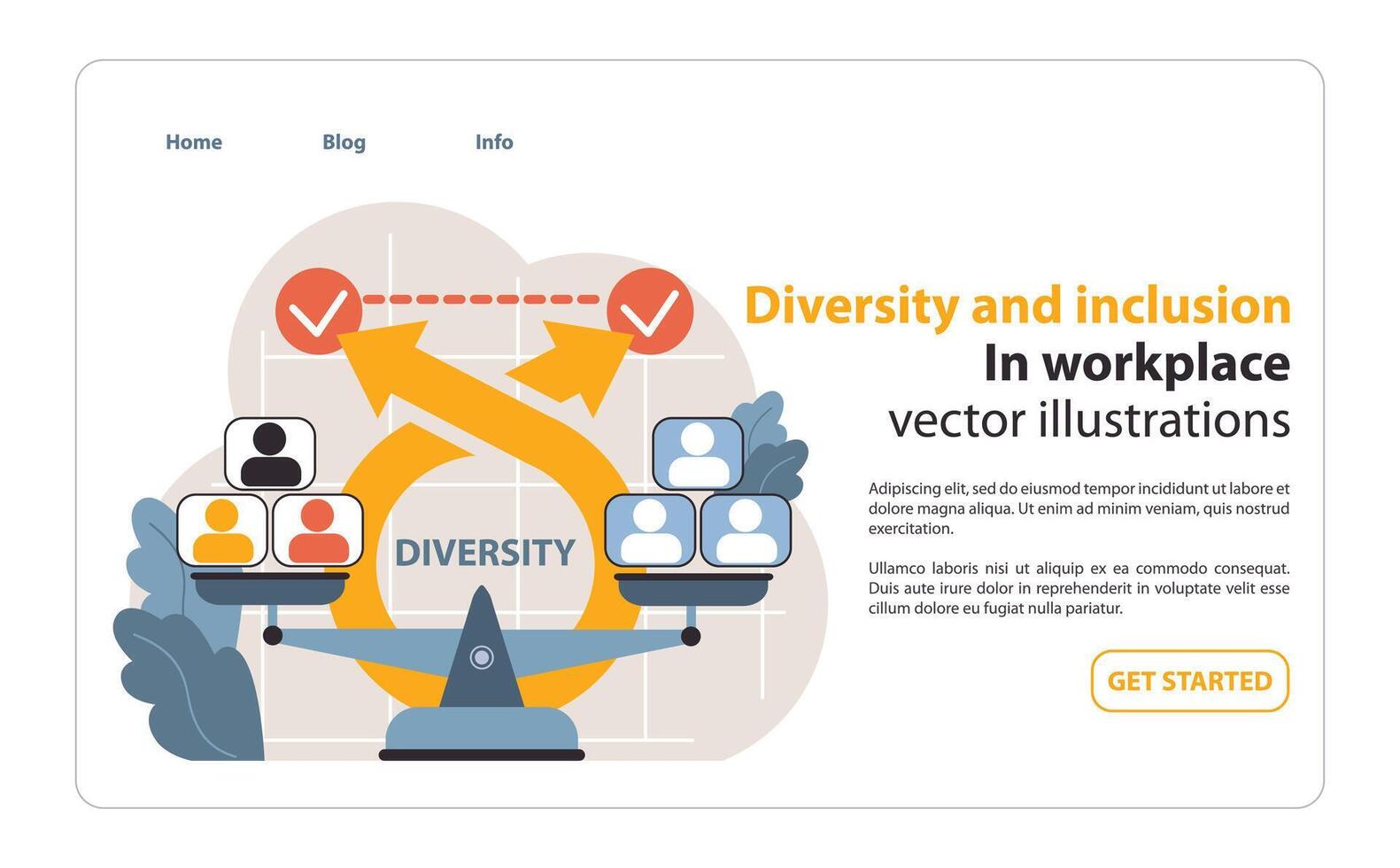 Home Blog Info

DIVERSITY

Diversity and inclusion
In workplace
vector illustrations

Adipiscing elit, sed do eiusmod tempor incididunt ut labore et dolore magna aliqua. Ut enim ad minim veniam, quis nostrud exercitation.

Ullamco laboris nisi ut aliquip ex ea commodo consequat. Duis aute irure dolor in reprehenderit in voluptate velit esse cillum dolore eu fugiat nulla pariatur.

GET STARTED